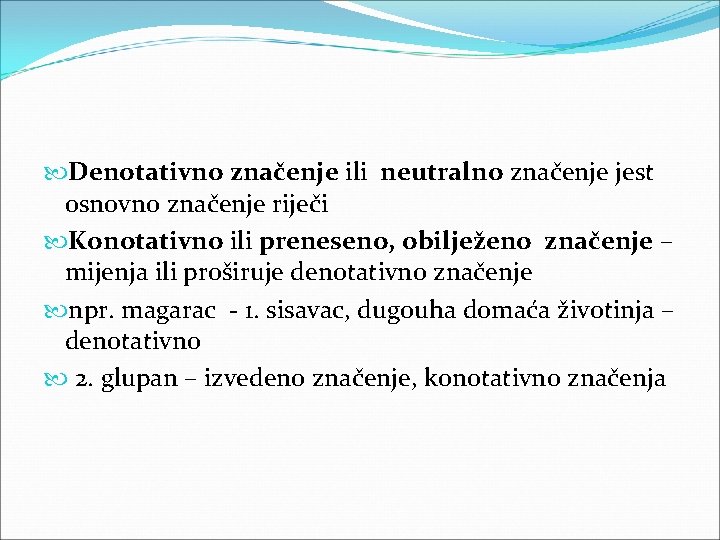 Denotativno značenje ili neutralno značenje jest osnovno značenje riječi

Konotativno ili preneseno, obilježeno značenje – mijenja ili proširuje denotativno značenje

npr. magarac - 1. sisavac, dugouha domaća životinja – denotativno

2. glupan – izvedeno značenje, konotativno značenja